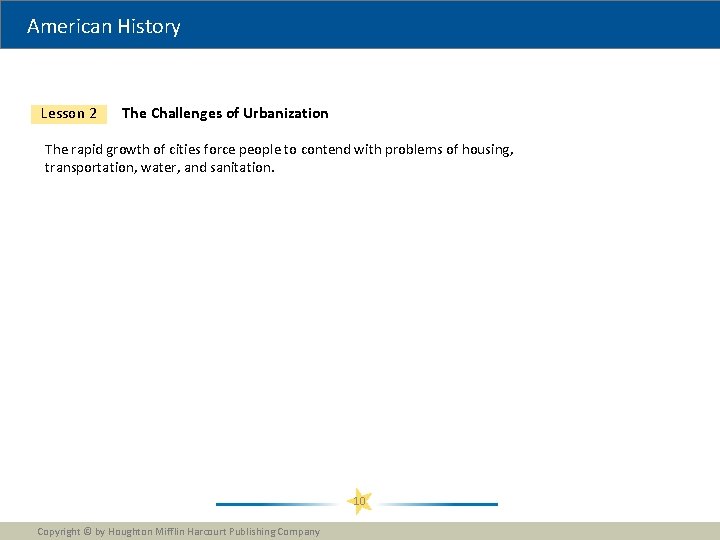 American History

Lesson 2 The Challenges of Urbanization

The rapid growth of cities force people to contend with problems of housing, transportation, water, and sanitation.

10

Copyright © by Houghton Mifflin Harcourt Publishing Company